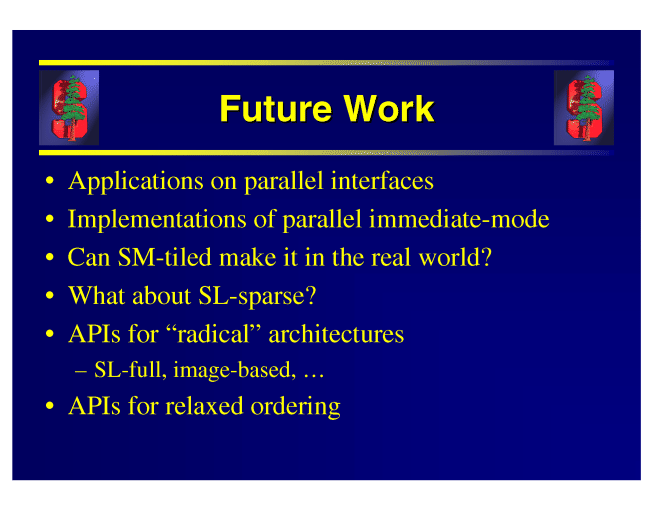 Future Work

• Applications on parallel interfaces
• Implementations of parallel immediate-mode
• Can SM-tiled make it in the real world?
• What about SL-sparse?
• APIs for “radical” architectures
– SL-full, image-based, …
• APIs for relaxed ordering